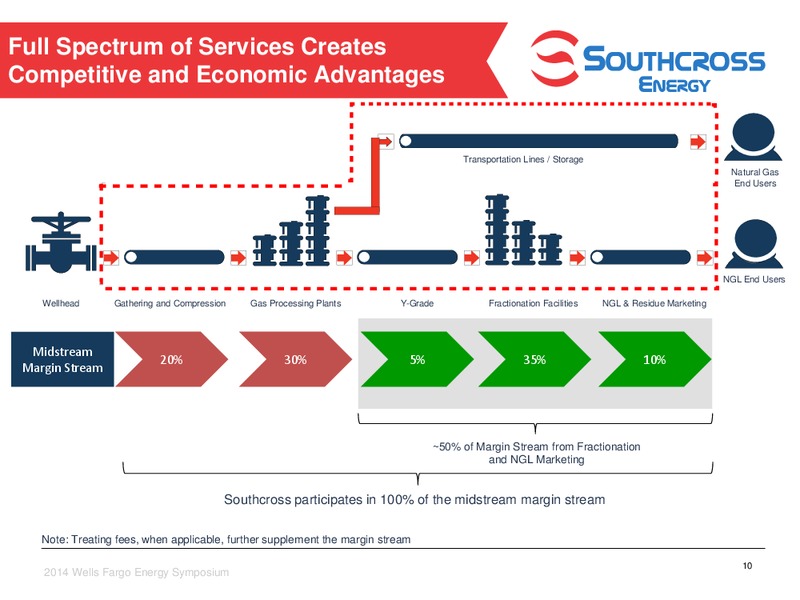 Full Spectrum of Services Creates Competitive and Economic Advantages

SOUTHCROSS ENERGY

Transportation Lines / Storage

Natural Gas End Users

NGL End Users

Wellhead

Gathering and Compression

Gas Processing Plants

Y-Grade

Fractionation Facilities

NGL & Residue Marketing

Midstream Margin Stream

20%

30%

5%

35%

10%

~50% of Margin Stream from Fractionation and NGL Marketing

Southcross participates in 100% of the midstream margin stream

Note: Treating fees, when applicable, further supplement the margin stream

2014 Wells Fargo Energy Symposium

10